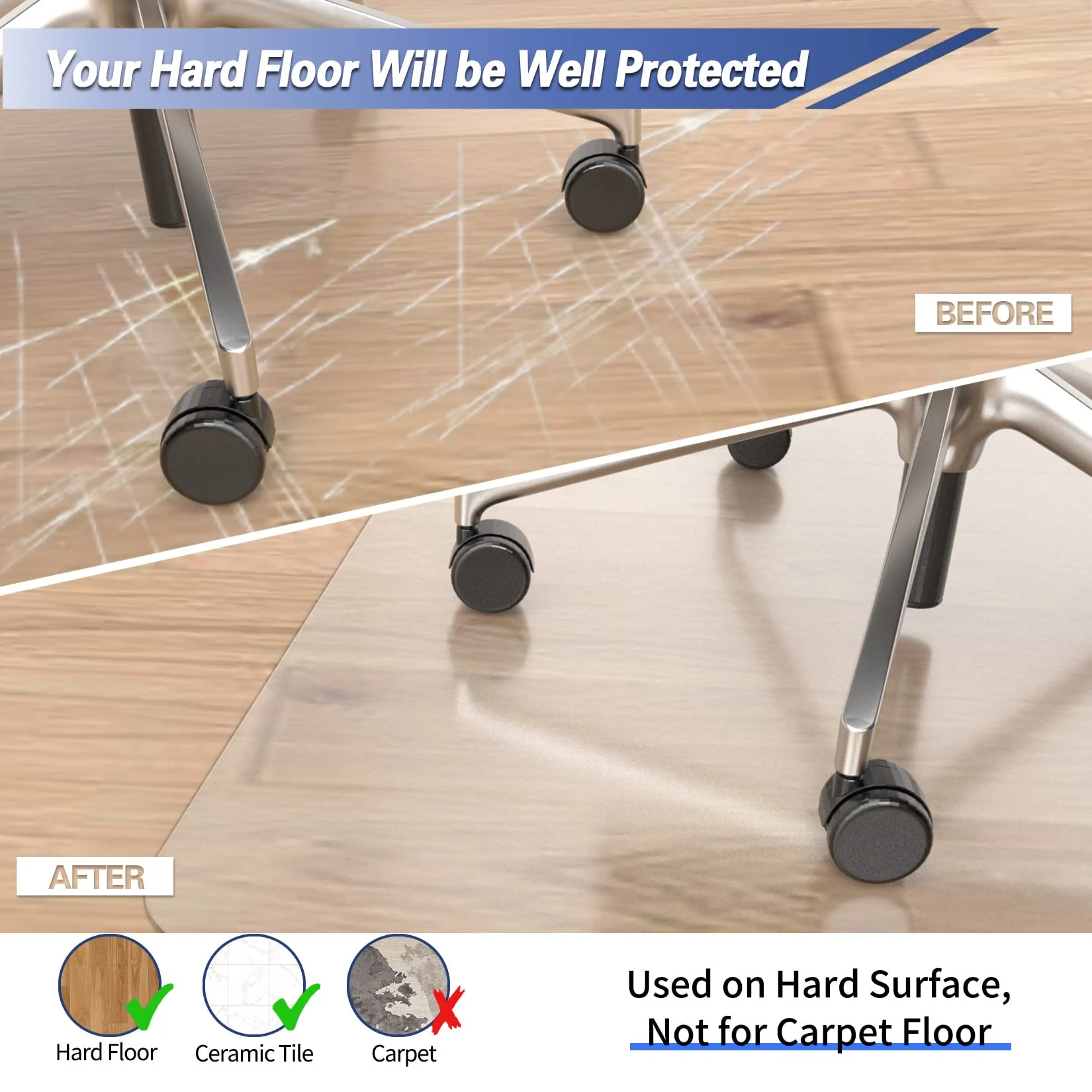 Your Hard Floor Will be Well Protected

BEFORE

AFTER

Hard Floor

Ceramic Tile

Carpet

Used on Hard Surface, Not for Carpet Floor